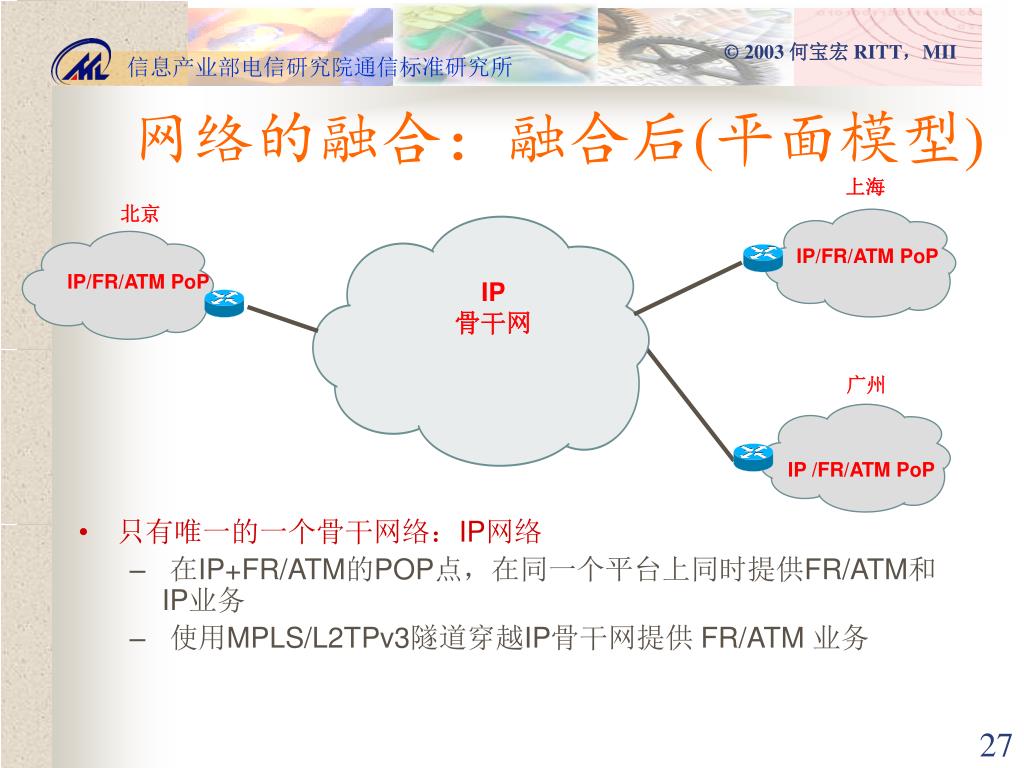 信息产业部电信研究院通信标准研究所

© 2003 何宝宏 RITT，MII

网络的融合：融合后(平面模型)

北京

IP/FR/ATM PoP

IP
骨干网

上海

IP/FR/ATM PoP

广州

IP /FR/ATM PoP

• 只有唯一的一个骨干网络：IP网络
– 在IP+FR/ATM的POP点，在同一个平台上同时提供FR/ATM和IP业务
– 使用MPLS/L2TPv3隧道穿越IP骨干网提供 FR/ATM 业务

27